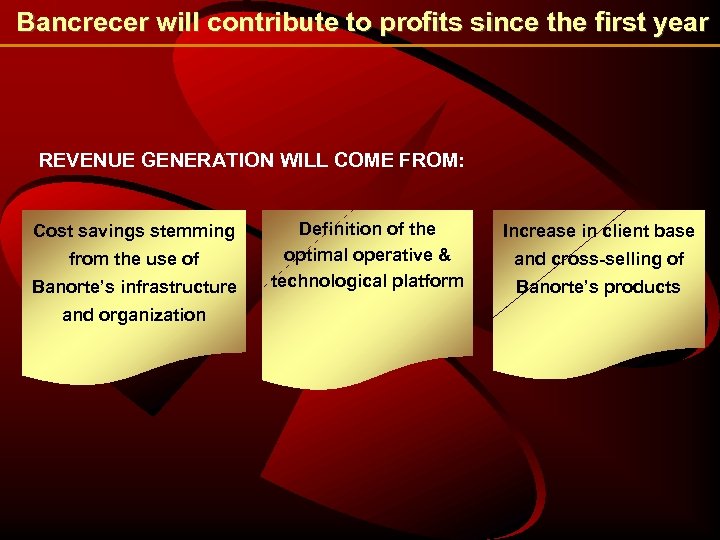 Bancrecer will contribute to profits since the first year

REVENUE GENERATION WILL COME FROM:

Cost savings stemming from the use of Banorte's infrastructure and organization

Definition of the optimal operative & technological platform

Increase in client base and cross-selling of Banorte's products